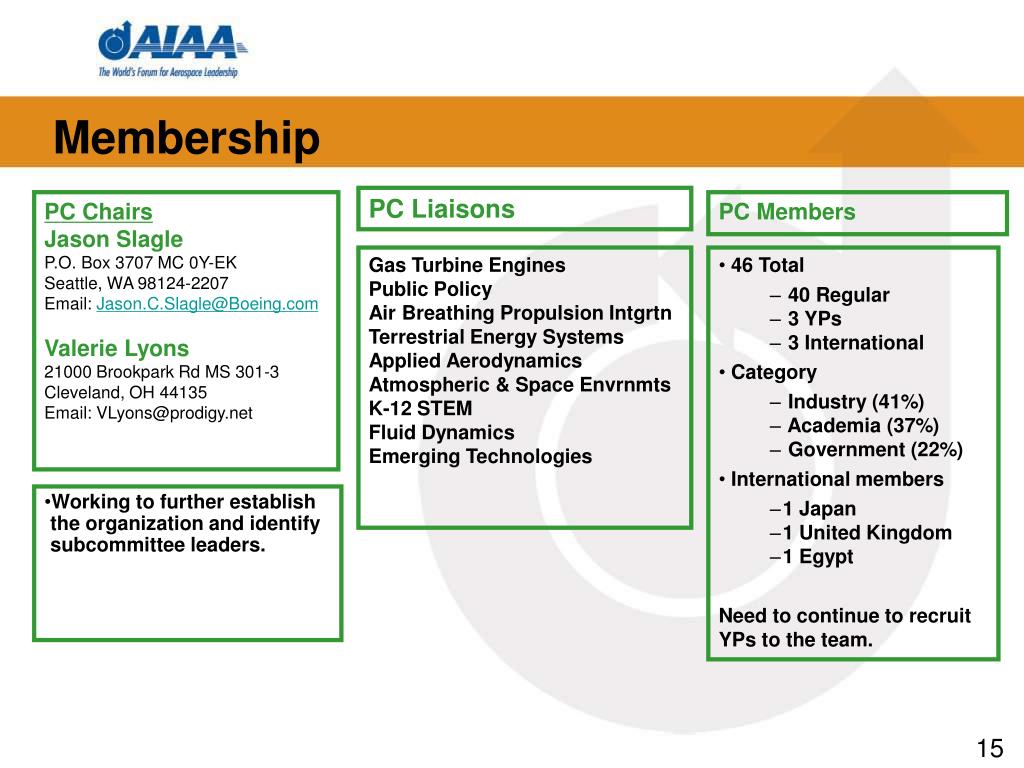 AIAA
The World's Forum for Aerospace Leadership

Membership

PC Chairs
Jason Slagle
P.O. Box 3707 MC 0Y-EK
Seattle, WA 98124-2207
Email: Jason.C.Slagle@Boeing.com

Valerie Lyons
21000 Brookpark Rd MS 301-3
Cleveland, OH 44135
Email: VLyons@prodigy.net

•Working to further establish the organization and identify subcommittee leaders.

PC Liaisons

Gas Turbine Engines
Public Policy
Air Breathing Propulsion Intgrtn
Terrestrial Energy Systems
Applied Aerodynamics
Atmospheric & Space Envrnmts
K-12 STEM
Fluid Dynamics
Emerging Technologies

PC Members

• 46 Total
– 40 Regular
– 3 YPs
– 3 International
• Category
– Industry (41%)
– Academia (37%)
– Government (22%)
• International members
–1 Japan
–1 United Kingdom
–1 Egypt

Need to continue to recruit YPs to the team.

15